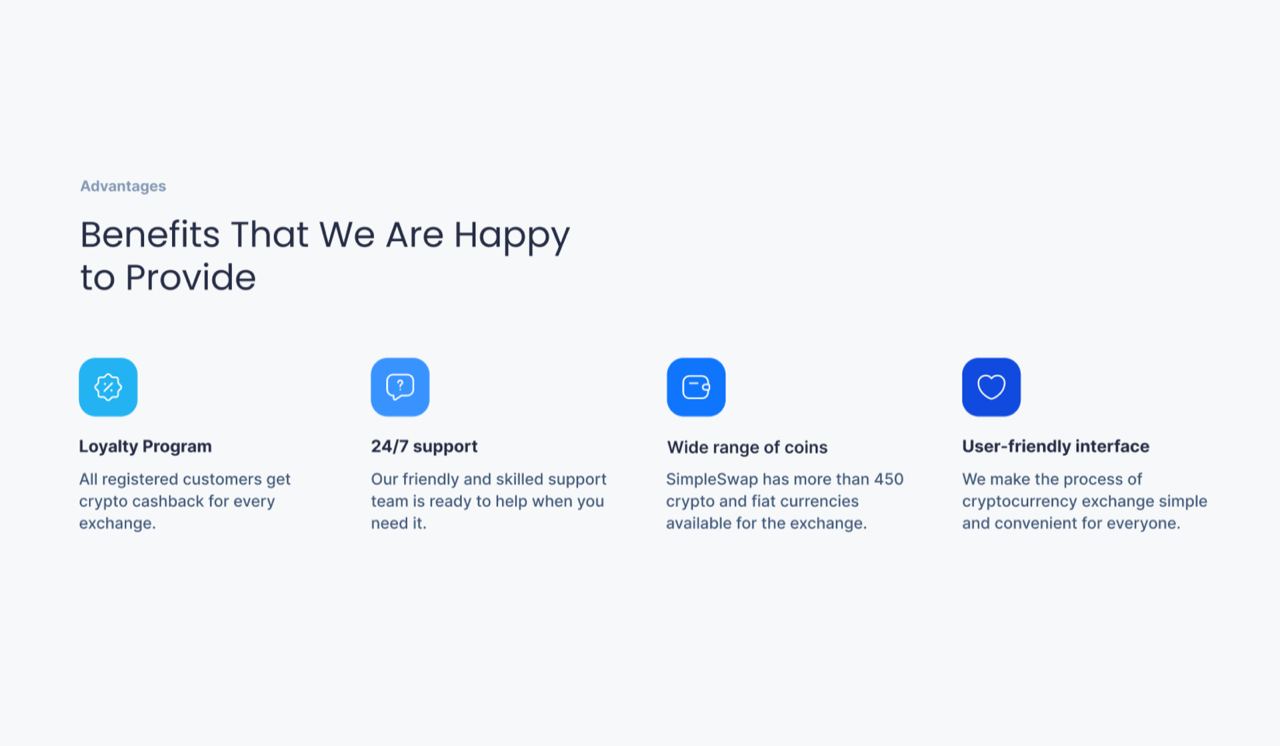 Advantages

Benefits That We Are Happy to Provide

Loyalty Program

All registered customers get crypto cashback for every exchange.

24/7 support

Our friendly and skilled support team is ready to help when you need it.

Wide range of coins

SimpleSwap has more than 450 crypto and fiat currencies available for the exchange.

User-friendly interface

We make the process of cryptocurrency exchange simple and convenient for everyone.